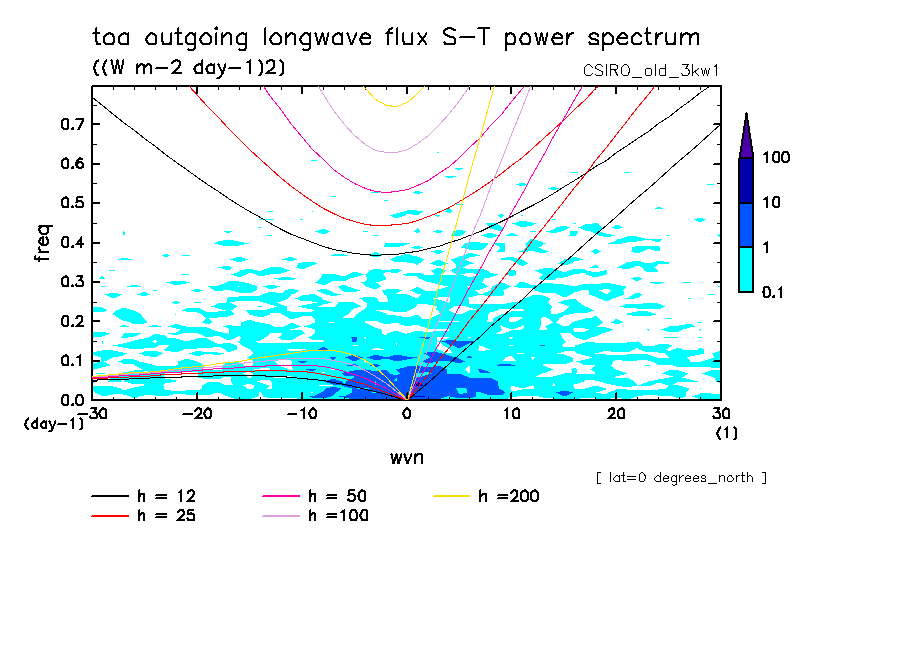 toa outgoing longwave flux S-T power spectrum

((W m-2 day-1)2)

CSIRO_old_3kw1

freq

0.7
0.6
0.5
0.4
0.3
0.2
0.1
0.0

(day-1)

-30 -20 -10 0 10 20 30

(1)

wvn

100
10
1
0.1

[ lat=0 degrees_north ]

h = 12
h = 25
h = 50
h =100
h =200